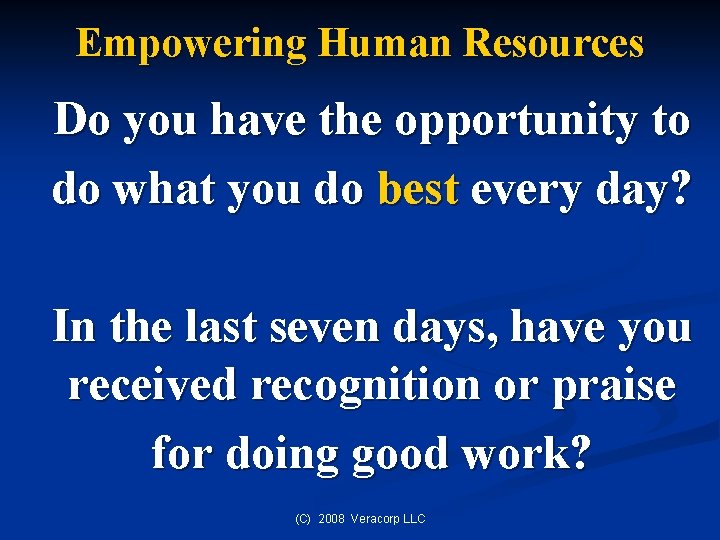 Empowering Human Resources

Do you have the opportunity to do what you do best every day?

In the last seven days, have you received recognition or praise for doing good work?

(C) 2008 Veracorp LLC